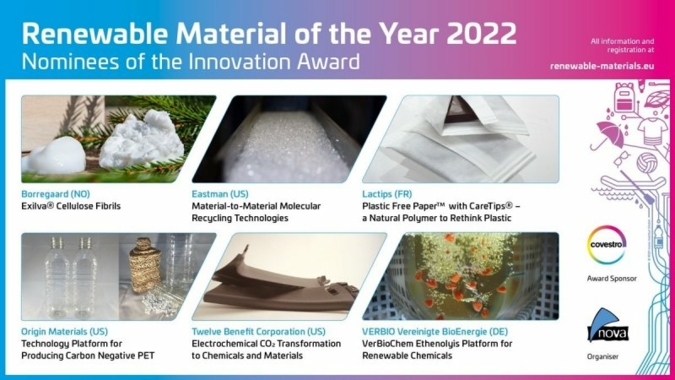 Renewable Material of the Year 2022
Nominees of the Innovation Award

All information and registration at
renewable-materials.eu

Borregaard (NO)
Exilva® Cellulose Fibrils

Eastman (US)
Material-to-Material Molecular Recycling Technologies

Lactips (FR)
Plastic Free Paper™ with CareTips® – a Natural Polymer to Rethink Plastic

Origin Materials (US)
Technology Platform for Producing Carbon Negative PET

Twelve Benefit Corporation (US)
Electrochemical $CO_2$ Transformation to Chemicals and Materials

VERBIO Vereinigte BioEnergie (DE)
VerBioChem Ethenolyis Platform for Renewable Chemicals

covestro
Award Sponsor

nova
Organiser